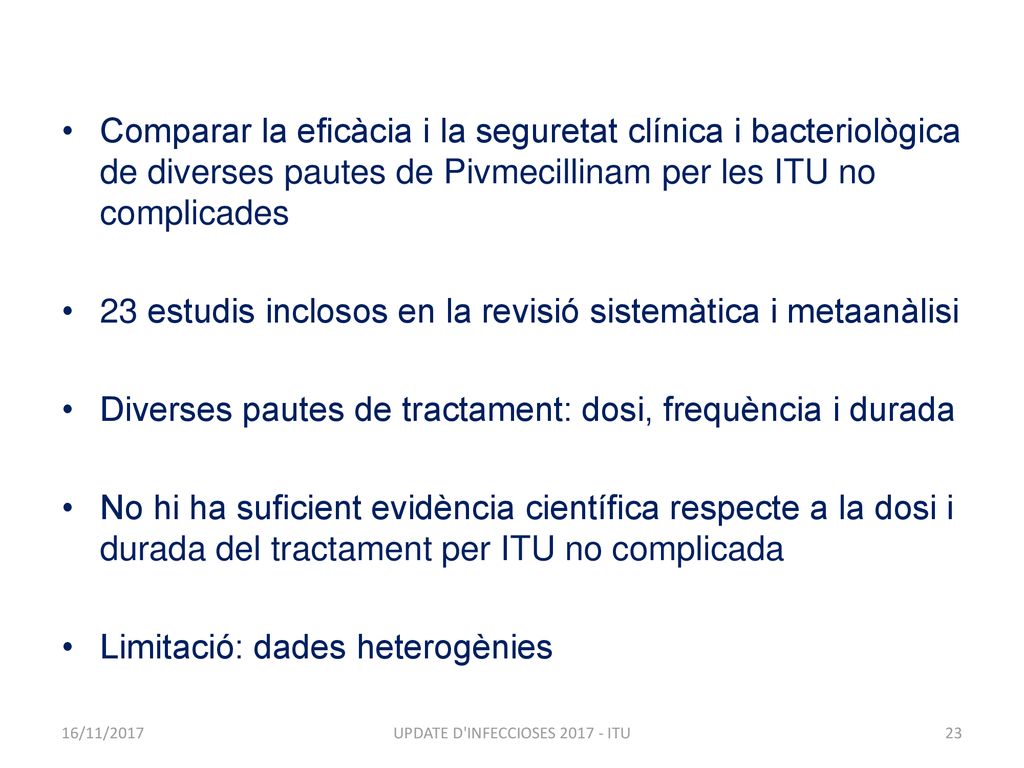 • Comparar la eficàcia i la seguretat clínica i bacteriològica de diverses pautes de Pivmecillinam per les ITU no complicades

• 23 estudis inclosos en la revisió sistemàtica i metaanàlisi

• Diverses pautes de tractament: dosi, frequència i durada

• No hi ha suficient evidència científica respecte a la dosi i durada del tractament per ITU no complicada

• Limitació: dades heterogènies

16/11/2017

UPDATE D'INFECCIOSES 2017 - ITU

23